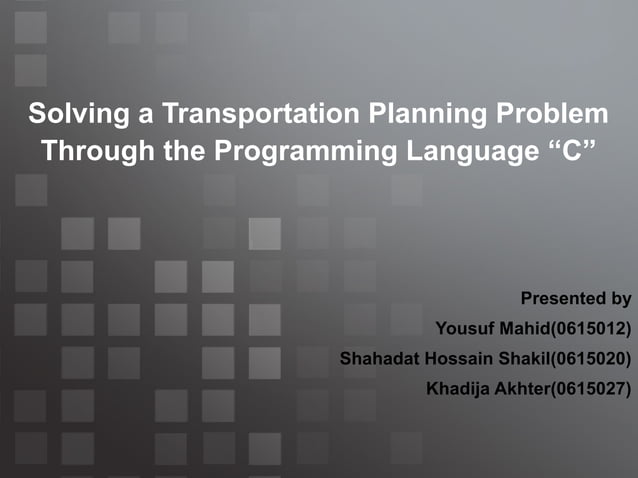 Solving a Transportation Planning Problem Through the Programming Language “C”

Presented by
Yousuf Mahid(0615012)
Shahadat Hossain Shakil(0615020)
Khadija Akhter(0615027)